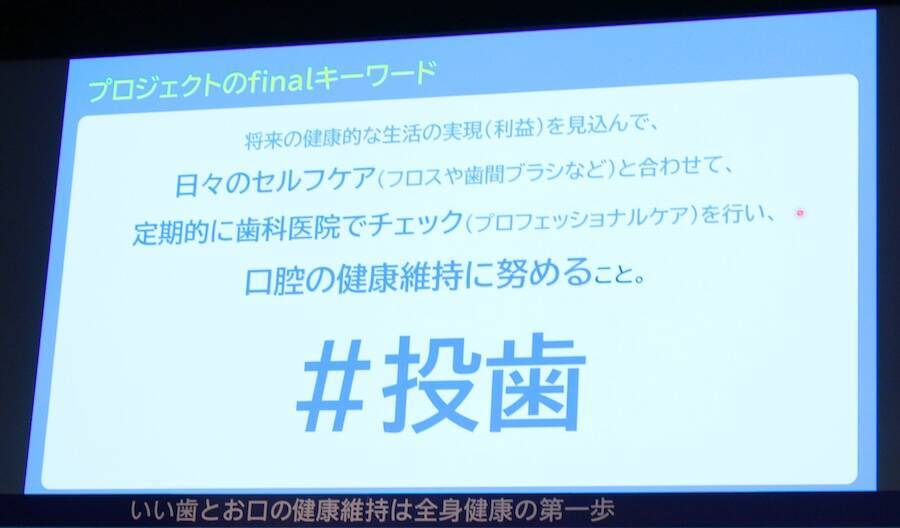 プロジェクトのfinalキーワード

将来の健康的な生活の実現（利益）を見込んで、
日々のセルフケア（フロスや歯間ブラシなど）と合わせて、
定期的に歯科医院でチェック（プロフェッショナルケア）を行い、
口腔の健康維持に努めること。

#投歯

いい歯とお口の健康維持は全身健康の第一歩